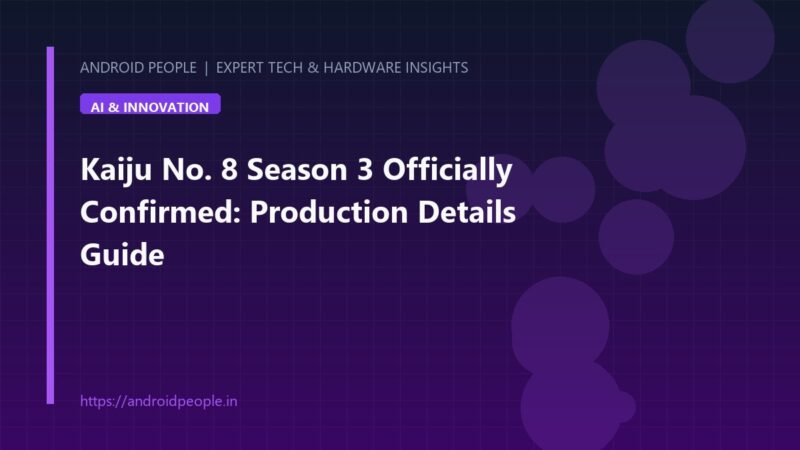 ANDROID PEOPLE | EXPERT TECH & HARDWARE INSIGHTS

AI & INNOVATION

Kaiju No. 8 Season 3 Officially Confirmed: Production Details Guide

https://androidpeople.in